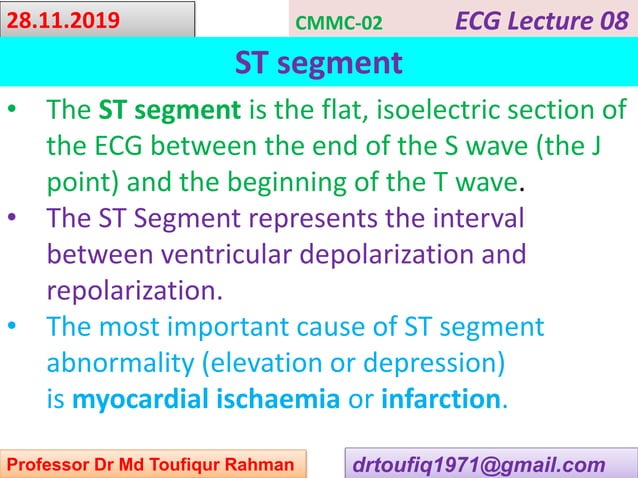 28.11.2019

CMMC-02

ECG Lecture 08

ST segment

• The ST segment is the flat, isoelectric section of the ECG between the end of the S wave (the J point) and the beginning of the T wave.

• The ST Segment represents the interval between ventricular depolarization and repolarization.

• The most important cause of ST segment abnormality (elevation or depression) is myocardial ischaemia or infarction.

Professor Dr Md Toufiqur Rahman

drtoufiq1971@gmail.com